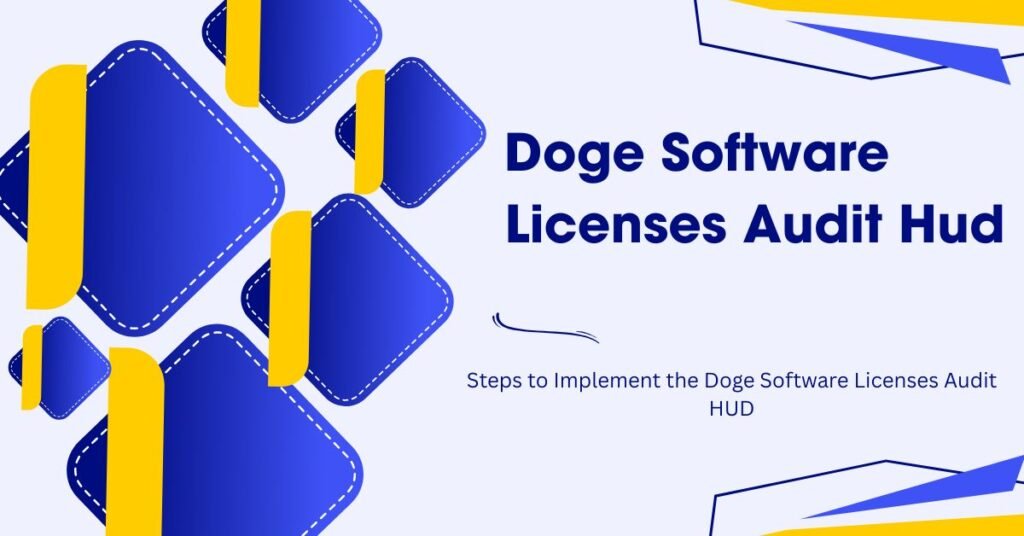 Doge Software Licenses Audit Hud

Steps to Implement the Doge Software Licenses Audit HUD